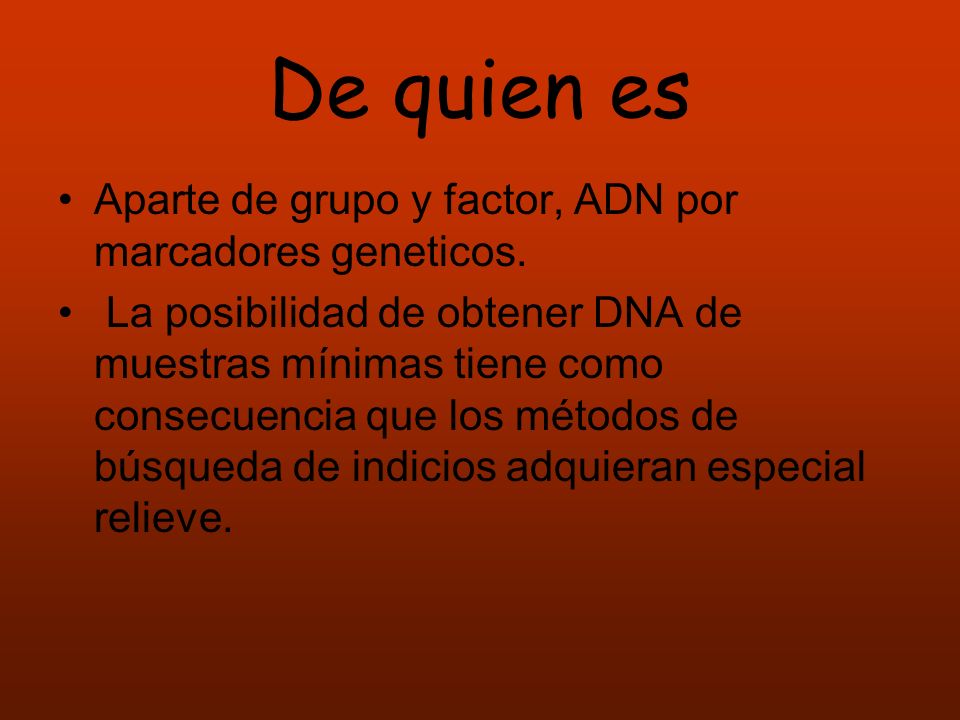 De quien es

• Aparte de grupo y factor, ADN por marcadores geneticos.
• La posibilidad de obtener DNA de muestras mínimas tiene como consecuencia que los métodos de búsqueda de indicios adquieran especial relieve.